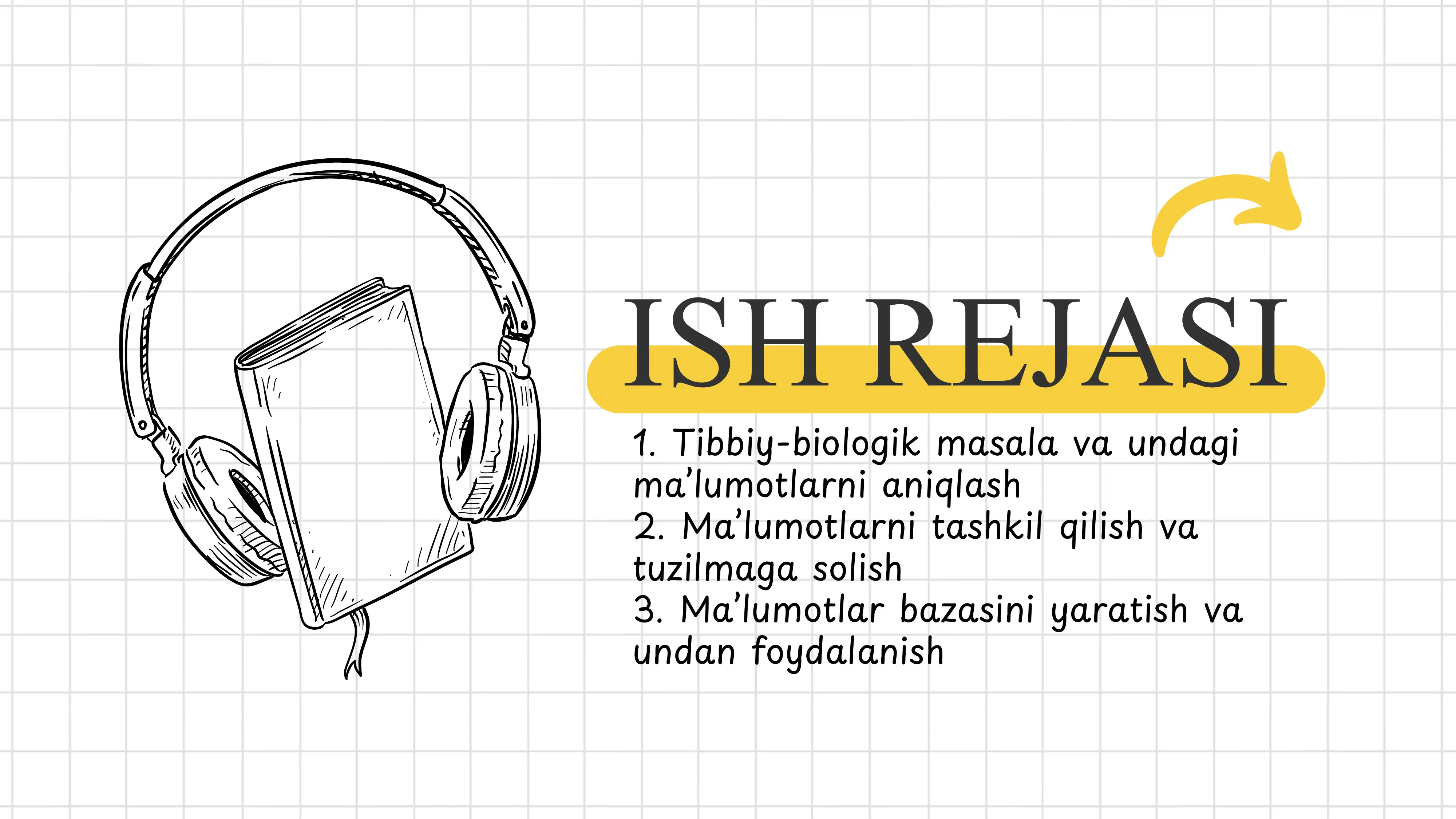 ISH REJASI

1. Tibbiy-biologik masala va undagi ma’lumotlarni aniqlash
2. Ma’lumotlarni tashkil qilish va tuzilmaga solish
3. Ma’lumotlar bazasini yaratish va undan foydalanish